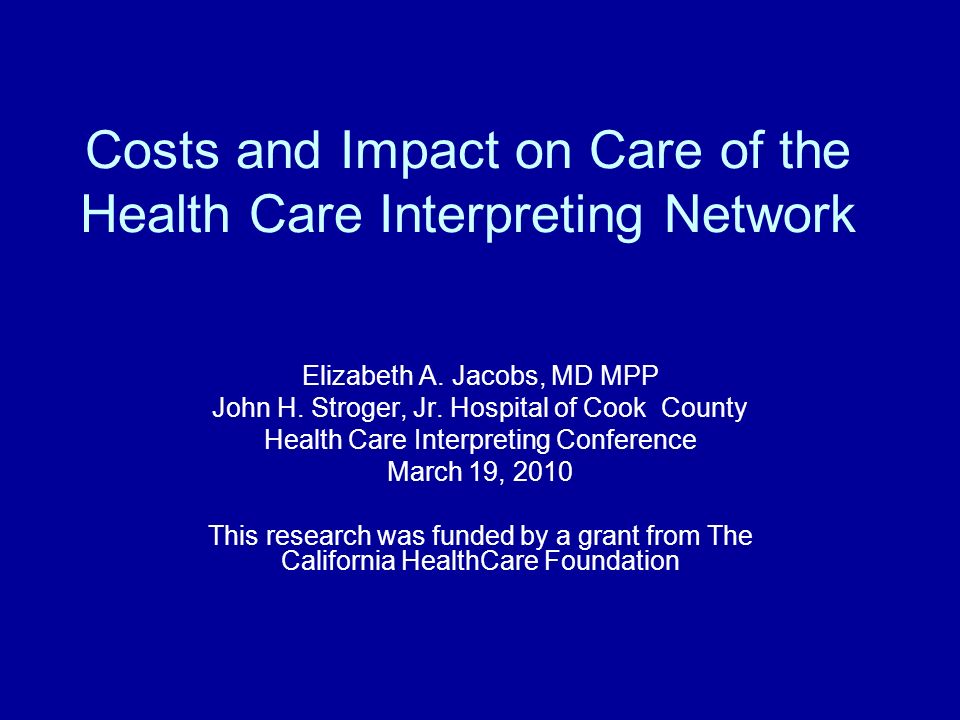 Costs and Impact on Care of the Health Care Interpreting Network

Elizabeth A. Jacobs, MD MPP
John H. Stroger, Jr. Hospital of Cook County
Health Care Interpreting Conference
March 19, 2010

This research was funded by a grant from The California HealthCare Foundation